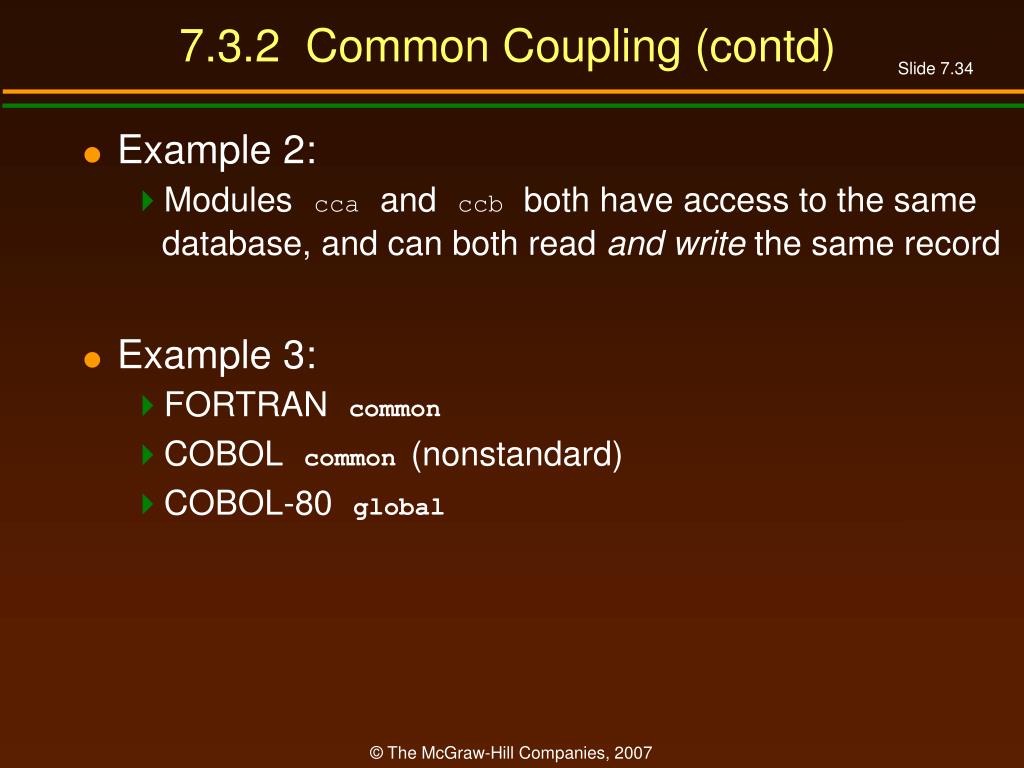 7.3.2 Common Coupling (contd)

Slide 7.34

Example 2:
Modules cca and ccb both have access to the same database, and can both read and write the same record

Example 3:
FORTRAN common
COBOL common (nonstandard)
COBOL-80 global

© The McGraw-Hill Companies, 2007